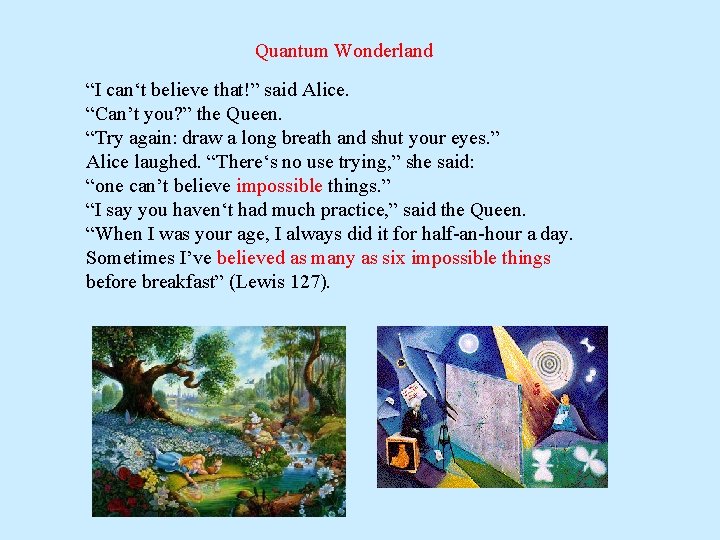 Quantum Wonderland

“I can‘t believe that!” said Alice.
“Can’t you?” the Queen.
“Try again: draw a long breath and shut your eyes.”
Alice laughed. “There‘s no use trying,” she said:
“one can’t believe impossible things.”
“I say you haven‘t had much practice,” said the Queen.
“When I was your age, I always did it for half-an-hour a day.
Sometimes I’ve believed as many as six impossible things
before breakfast” (Lewis 127).